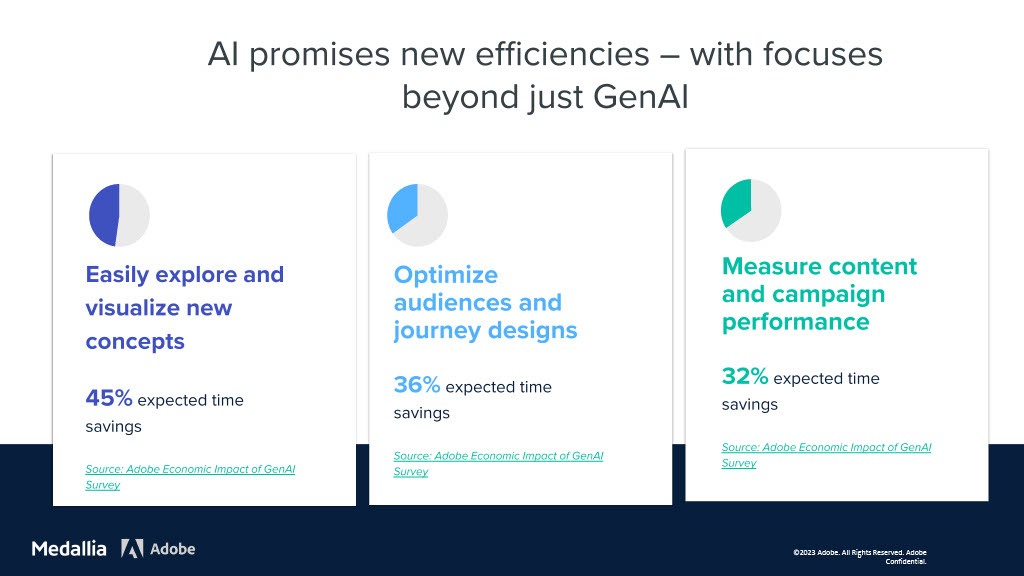 AI promises new efficiencies – with focuses beyond just GenAI

Easily explore and visualize new concepts

45% expected time savings

Source: Adobe Economic Impact of GenAI Survey

Optimize audiences and journey designs

36% expected time savings

Source: Adobe Economic Impact of GenAI Survey

Measure content and campaign performance

32% expected time savings

Source: Adobe Economic Impact of GenAI Survey

Medallia Adobe

©2023 Adobe. All Rights Reserved. Adobe Confidential.